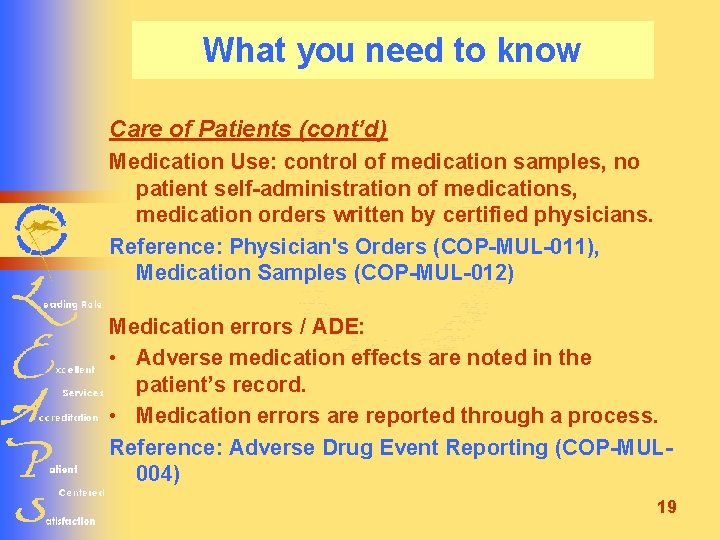 What you need to know

Care of Patients (cont'd)

Medication Use: control of medication samples, no patient self-administration of medications, medication orders written by certified physicians.

Reference: Physician's Orders (COP-MUL-011), Medication Samples (COP-MUL-012)

Medication errors / ADE:

• Adverse medication effects are noted in the patient's record.
• Medication errors are reported through a process.

Reference: Adverse Drug Event Reporting (COP-MUL-004)

Leading Role
Excellent
Services
Accreditation
Patient
Centered
Satisfaction

19